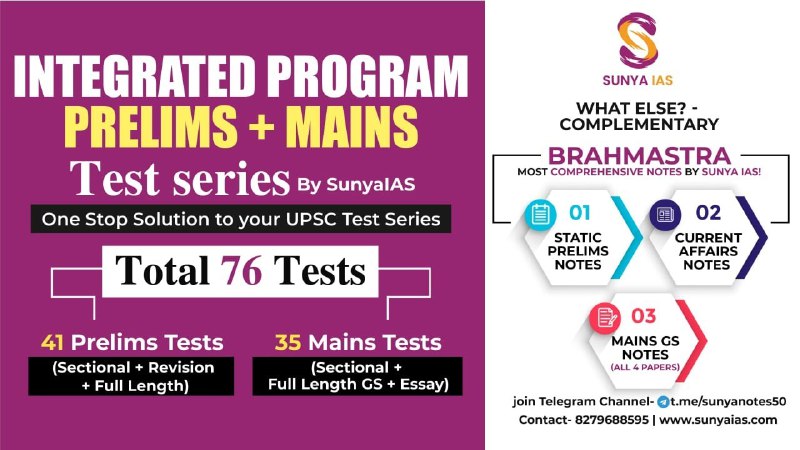 INTEGRATED PROGRAM
PRELIMS + MAINS
Test series By SunyaIAS
One Stop Solution to your UPSC Test Series

Total 76 Tests

41 Prelims Tests
(Sectional + Revision + Full Length)

35 Mains Tests
(Sectional + Full Length GS + Essay)

SUNYA IAS

WHAT ELSE? - COMPLEMENTARY

BRAHMASTRA
MOST COMPREHENSIVE NOTES BY SUNYA IAS!

01
STATIC PRELIMS NOTES

02
CURRENT AFFAIRS NOTES

03
MAINS GS NOTES
(ALL 4 PAPERS)

join Telegram Channel- t.me/sunyanotes50
Contact- 8279688595 | www.sunyaias.com